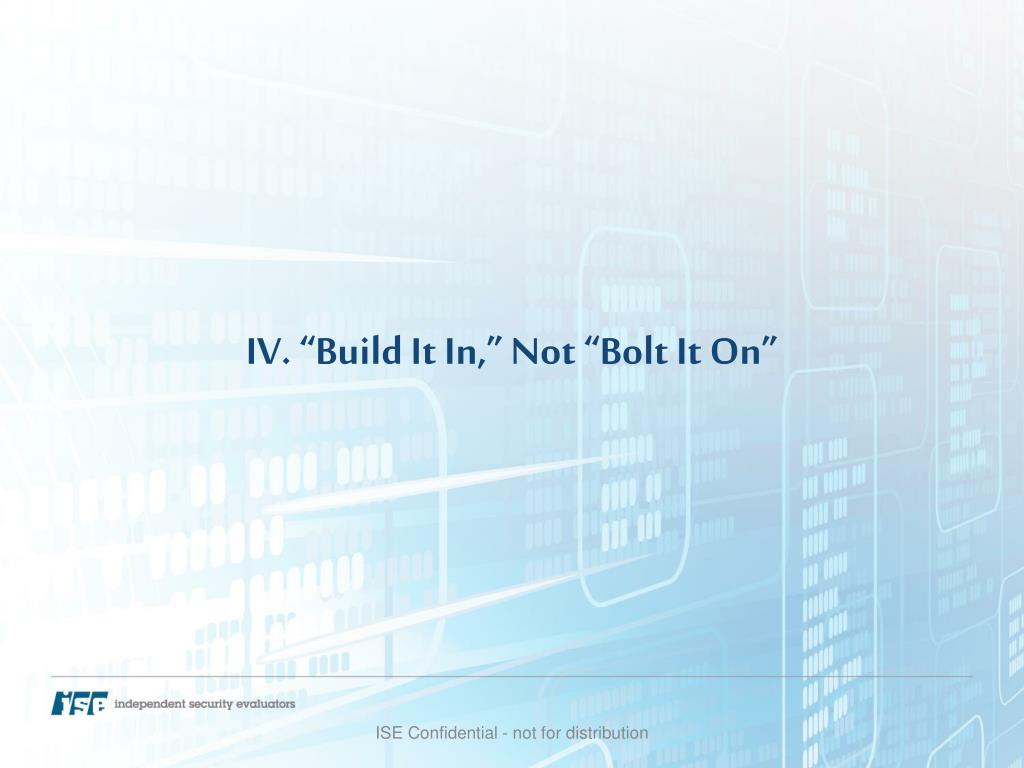 IV. “Build It In,” Not “Bolt It On”

ISE independent security evaluators

ISE Confidential - not for distribution